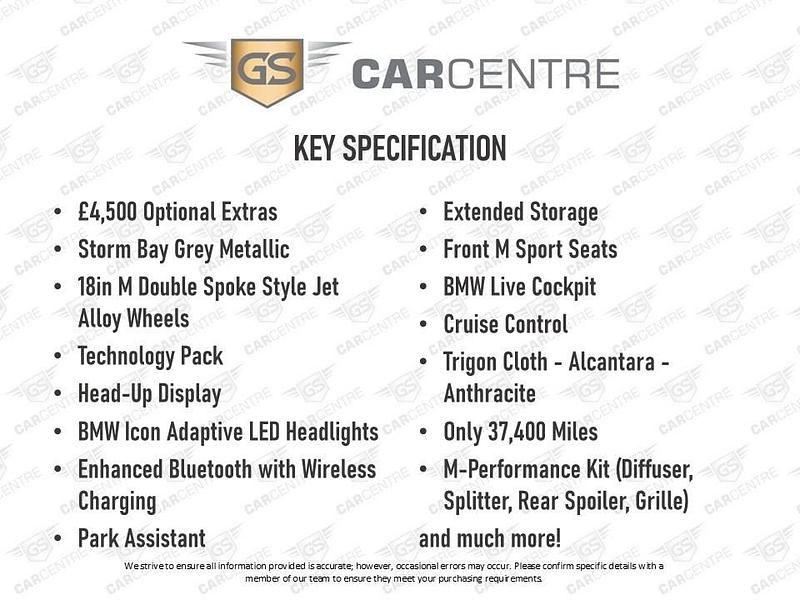 GS CARCENTRE

KEY SPECIFICATION

• £4,500 Optional Extras
• Storm Bay Grey Metallic
• 18in M Double Spoke Style Jet Alloy Wheels
• Technology Pack
• Head-Up Display
• BMW Icon Adaptive LED Headlights
• Enhanced Bluetooth with Wireless Charging
• Park Assistant

• Extended Storage
• Front M Sport Seats
• BMW Live Cockpit
• Cruise Control
• Trigon Cloth - Alcantara - Anthracite
• Only 37,400 Miles
• M-Performance Kit (Diffuser, Splitter, Rear Spoiler, Grille)

and much more!

We strive to ensure all information provided is accurate; however, occasional errors may occur. Please confirm specific details with a member of our team to ensure they meet your purchasing requirements.